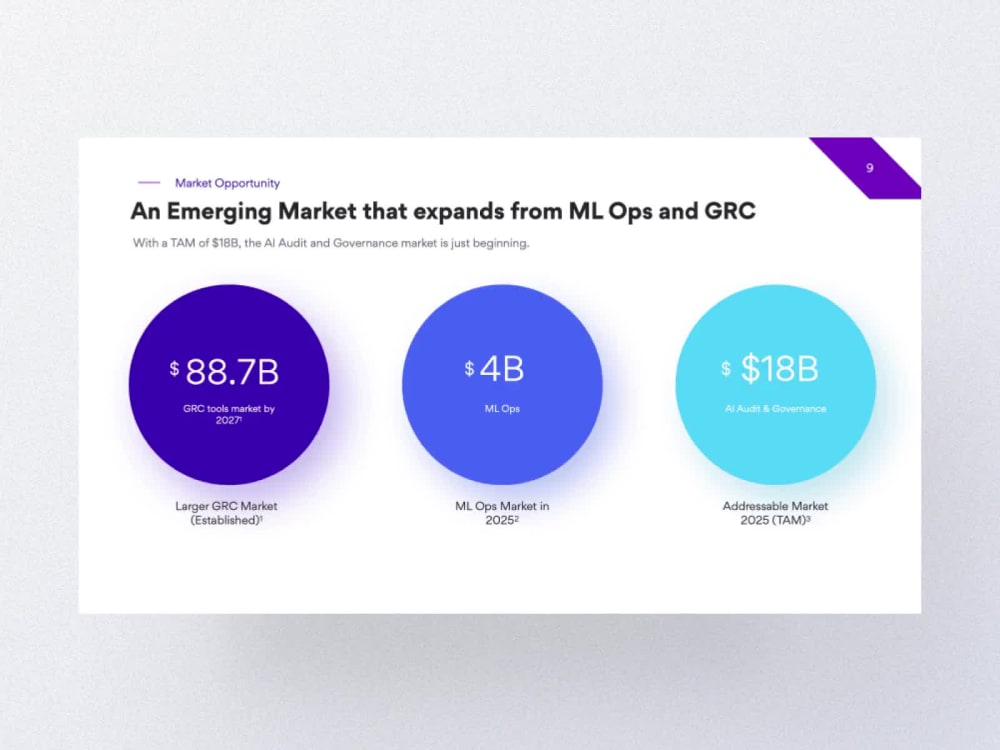 9

Market Opportunity

An Emerging Market that expands from ML Ops and GRC

With a TAM of $18B, the AI Audit and Governance market is just beginning.

$ 88.7B

GRC tools market by 2027$^{1}$

Larger GRC Market (Established)$^{1}$

$ 4B

ML Ops

ML Ops Market in 2025$^{2}$

$ $18B

AI Audit & Governance

Addressable Market 2025 (TAM)$^{3}$